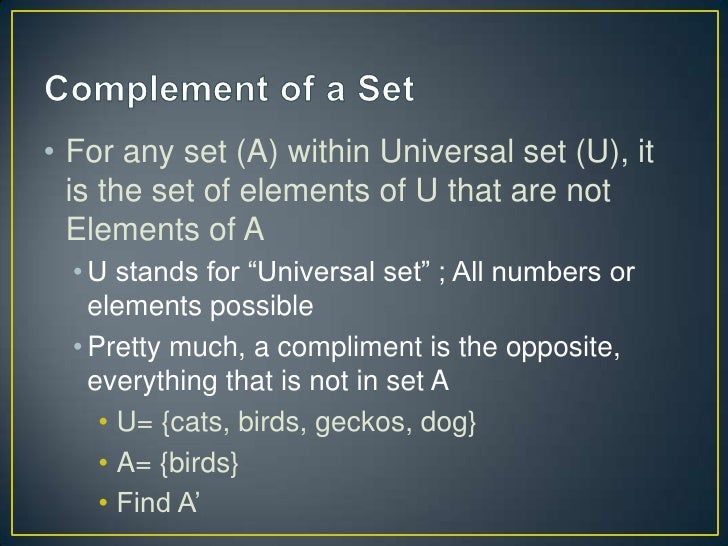 Complement of a Set

• For any set (A) within Universal set (U), it is the set of elements of U that are not Elements of A

• U stands for “Universal set” ; All numbers or elements possible

• Pretty much, a compliment is the opposite, everything that is not in set A

• U= {cats, birds, geckos, dog}

• A= {birds}

• Find A’